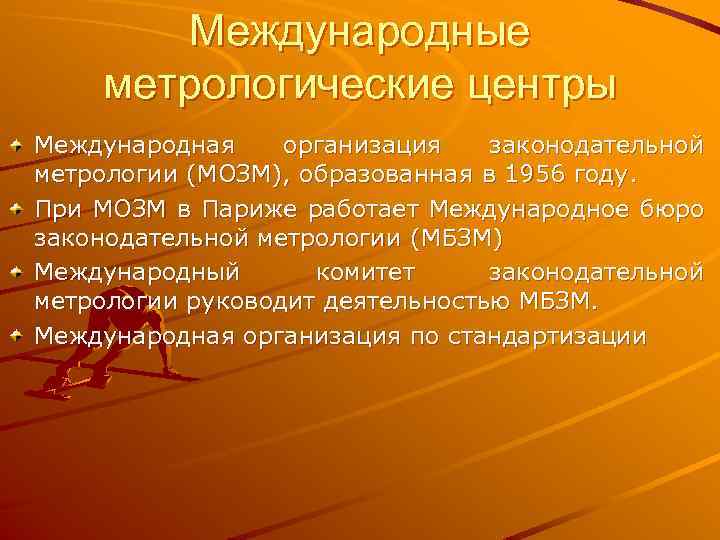 Международные метрологические центры

Международная организация законодательной метрологии (МОЗМ), образованная в 1956 году.

При МОЗМ в Париже работает Международное бюро законодательной метрологии (МБЗМ)

Международный комитет законодательной метрологии руководит деятельностью МБЗМ.

Международная организация по стандартизации